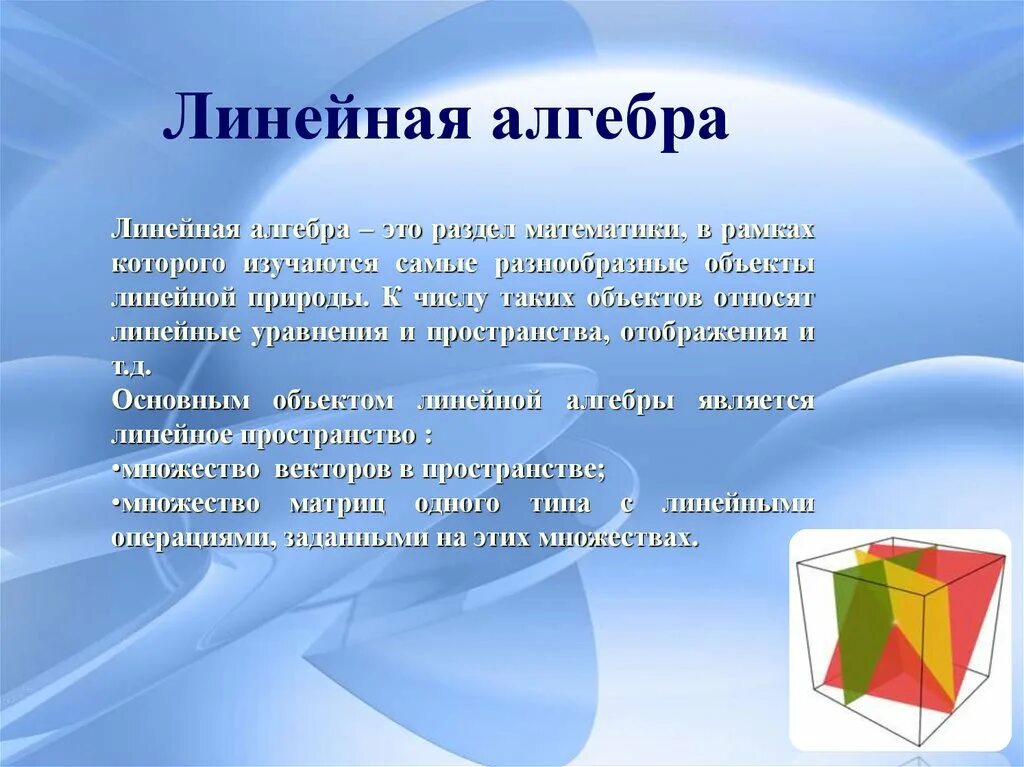 Линейная алгебра

Линейная алгебра – это раздел математики, в рамках которого изучаются самые разнообразные объекты линейной природы. К числу таких объектов относят линейные уравнения и пространства, отображения и т.д.
Основным объектом линейной алгебры является линейное пространство :
•множество векторов в пространстве;
•множество матриц одного типа с линейными операциями, заданными на этих множествах.